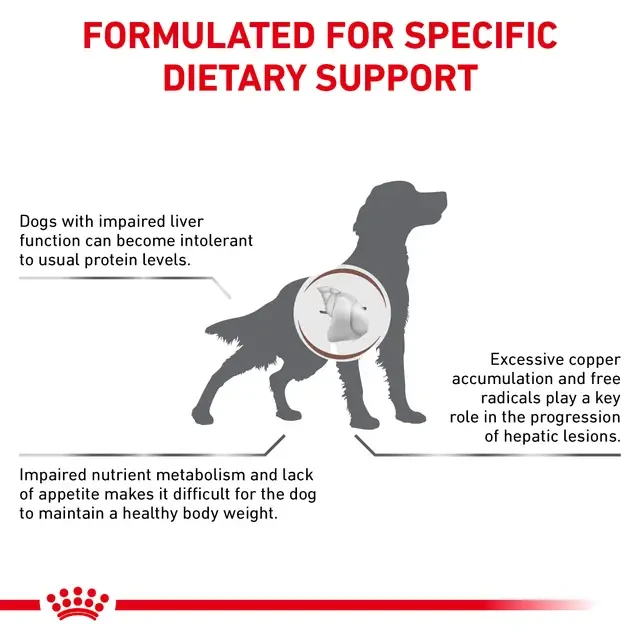 FORMULATED FOR SPECIFIC DIETARY SUPPORT

Dogs with impaired liver function can become intolerant to usual protein levels.

Excessive copper accumulation and free radicals play a key role in the progression of hepatic lesions.

Impaired nutrient metabolism and lack of appetite makes it difficult for the dog to maintain a healthy body weight.